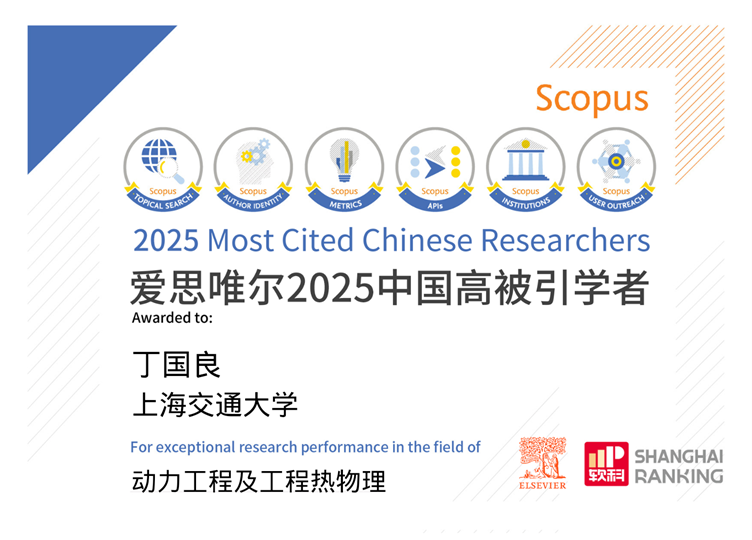 Scopus

Scopus
TOPICAL SEARCH

Scopus
AUTHOR IDENTITY

Scopus
METRICS

Scopus
APIs

Scopus
INSTITUTIONS

Scopus
USER OUTREACH

2025 Most Cited Chinese Researchers
爱思唯尔2025中国高被引学者
Awarded to:

丁国良
上海交通大学

For exceptional research performance in the field of
动力工程及工程热物理

ELSEVIER

软科 SHANGHAI RANKING